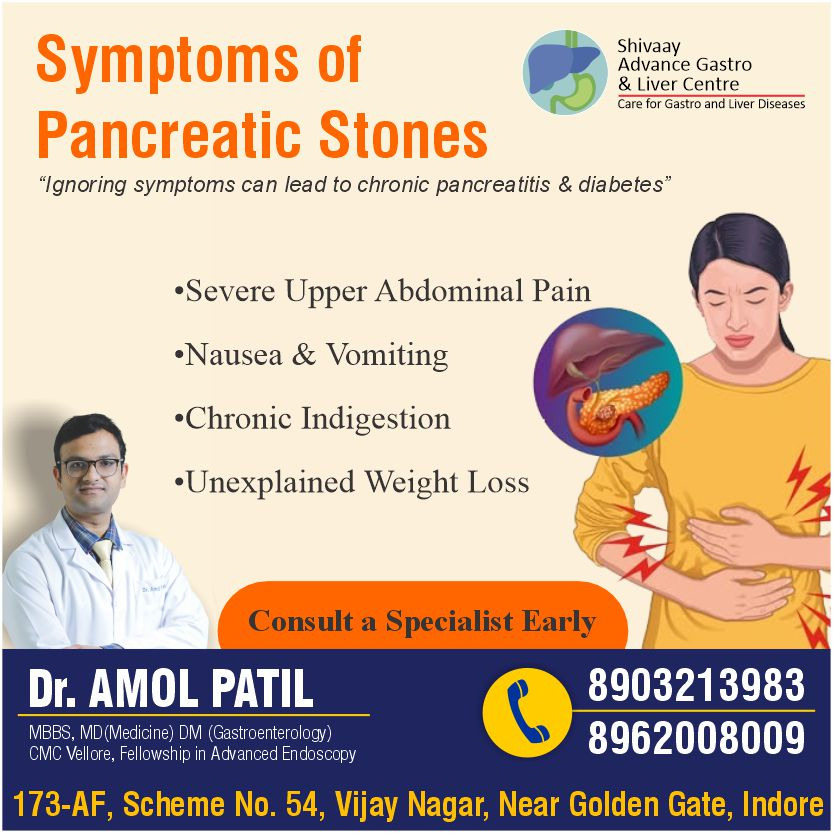 Symptoms of Pancreatic Stones

Shivaay Advance Gastro & Liver Centre
Care for Gastro and Liver Diseases

"Ignoring symptoms can lead to chronic pancreatitis & diabetes"

•Severe Upper Abdominal Pain

•Nausea & Vomiting

•Chronic Indigestion

•Unexplained Weight Loss

Consult a Specialist Early

Dr. AMOL PATIL
MBBS, MD(Medicine) DM (Gastroenterology)
CMC Vellore, Fellowship in Advanced Endoscopy

8903213983
8962008009

173-AF, Scheme No. 54, Vijay Nagar, Near Golden Gate, Indore